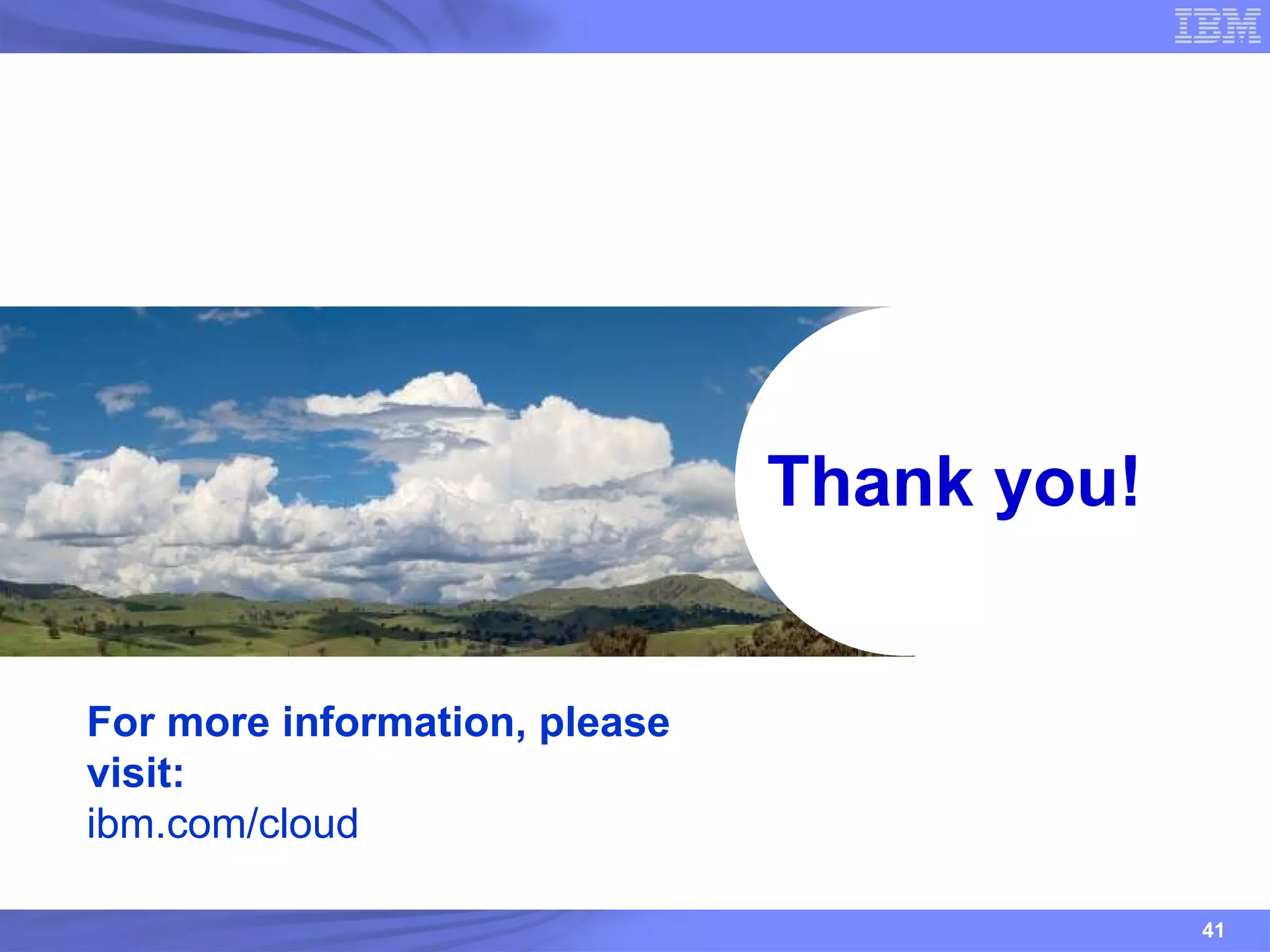 IBM

Thank you!

For more information, please visit:
ibm.com/cloud

41